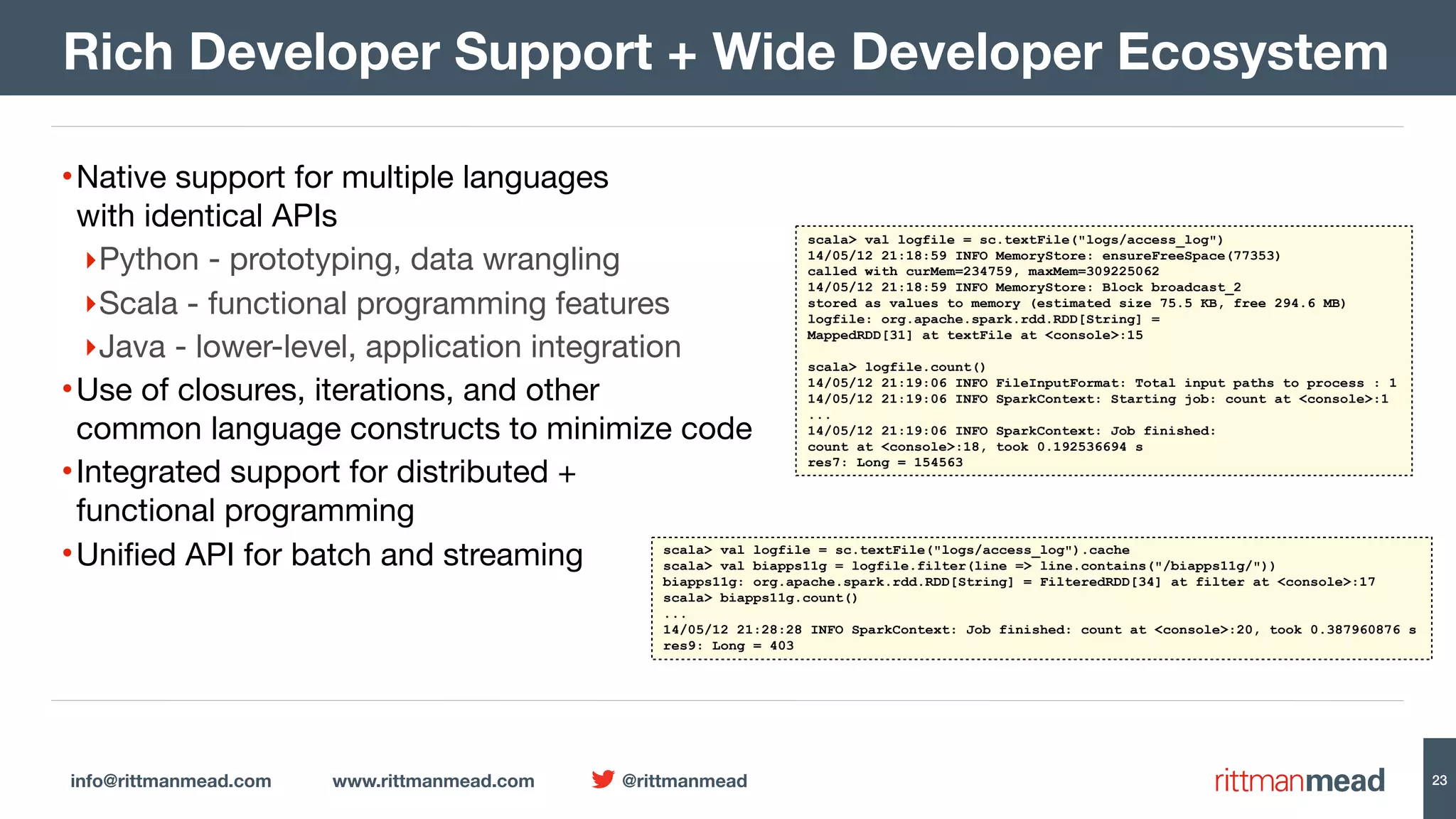 Rich Developer Support + Wide Developer Ecosystem

•Native support for multiple languages with identical APIs
‣Python - prototyping, data wrangling
‣Scala - functional programming features
‣Java - lower-level, application integration
•Use of closures, iterations, and other common language constructs to minimize code
•Integrated support for distributed + functional programming
•Unified API for batch and streaming

scala> val logfile = sc.textFile("logs/access_log")
14/05/12 21:18:59 INFO MemoryStore: ensureFreeSpace(77353)
called with curMem=234759, maxMem=309225062
14/05/12 21:18:59 INFO MemoryStore: Block broadcast_2
stored as values to memory (estimated size 75.5 KB, free 294.6 MB)
logfile: org.apache.spark.rdd.RDD[String] =
MappedRDD[31] at textFile at <console>:15

scala> logfile.count()
14/05/12 21:19:06 INFO FileInputFormat: Total input paths to process : 1
14/05/12 21:19:06 INFO SparkContext: Starting job: count at <console>:1
...
14/05/12 21:19:06 INFO SparkContext: Job finished:
count at <console>:18, took 0.192536694 s
res7: Long = 154563

scala> val logfile = sc.textFile("logs/access_log").cache
scala> val biapps11g = logfile.filter(line => line.contains("/biapps11g/"))
biapps11g: org.apache.spark.rdd.RDD[String] = FilteredRDD[34] at filter at <console>:17
scala> biapps11g.count()
...
14/05/12 21:28:28 INFO SparkContext: Job finished: count at <console>:20, took 0.387960876 s
res9: Long = 403

info@rittmanmead.com www.rittmanmead.com @rittmanmead

rittmanmead

23